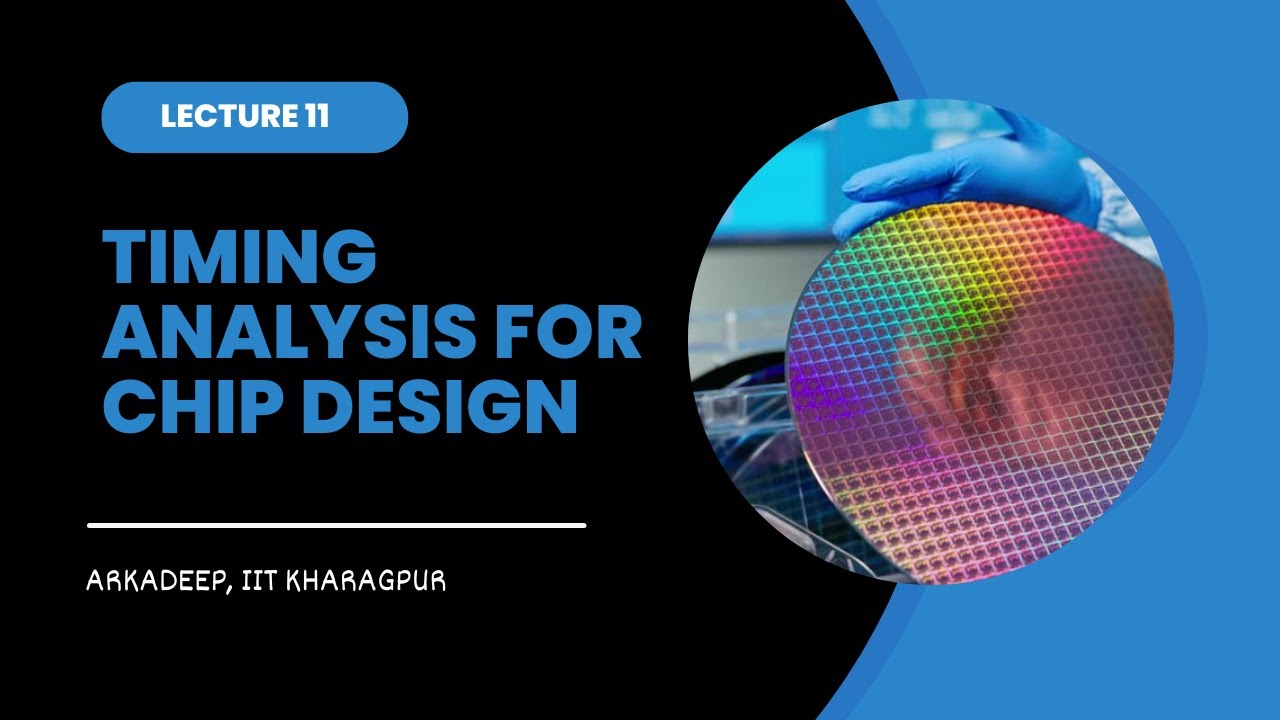 LECTURE 11

TIMING ANALYSIS FOR CHIP DESIGN

ARKADEEP, IIT KHARAGPUR